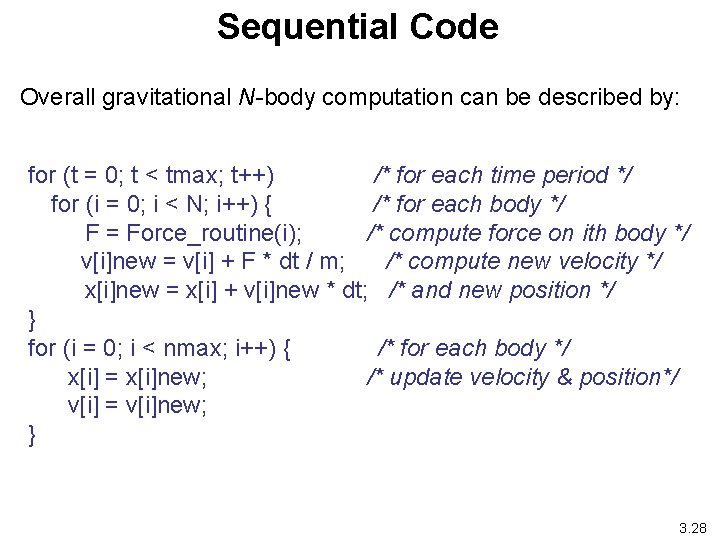 Sequential Code

Overall gravitational N-body computation can be described by:

for (t = 0; t < tmax; t++)   /* for each time period */
  for (i = 0; i < N; i++) {   /* for each body */
    F = Force_routine(i);   /* compute force on ith body */
    v[i]new = v[i] + F * dt / m;   /* compute new velocity */
    x[i]new = x[i] + v[i]new * dt;   /* and new position */
}
for (i = 0; i < nmax; i++) {   /* for each body */
  x[i] = x[i]new;   /* update velocity & position*/
  v[i] = v[i]new;
}

3.28